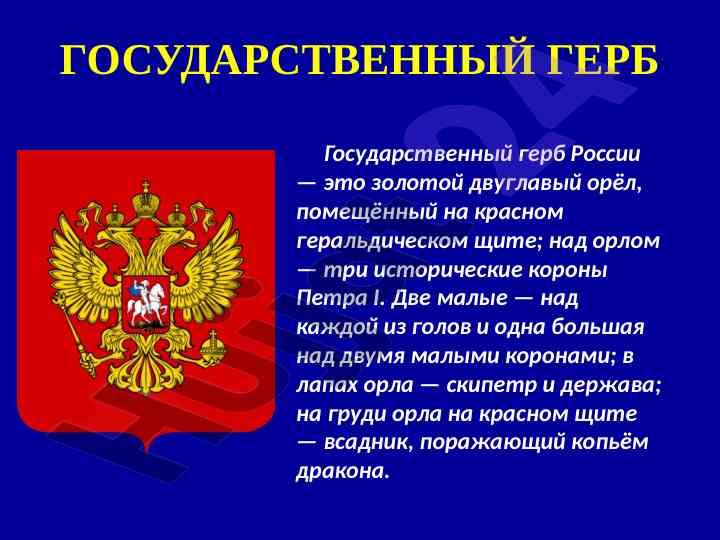 ГОСУДАРСТВЕННЫЙ ГЕРБ

Государственный герб России — это золотой двуглавый орёл, помещённый на красном геральдическом щите; над орлом — три исторические короны Петра I. Две малые — над каждой из голов и одна большая над двумя малыми коронами; в лапах орла — скипетр и держава; на груди орла на красном щите — всадник, поражающий копьём дракона.